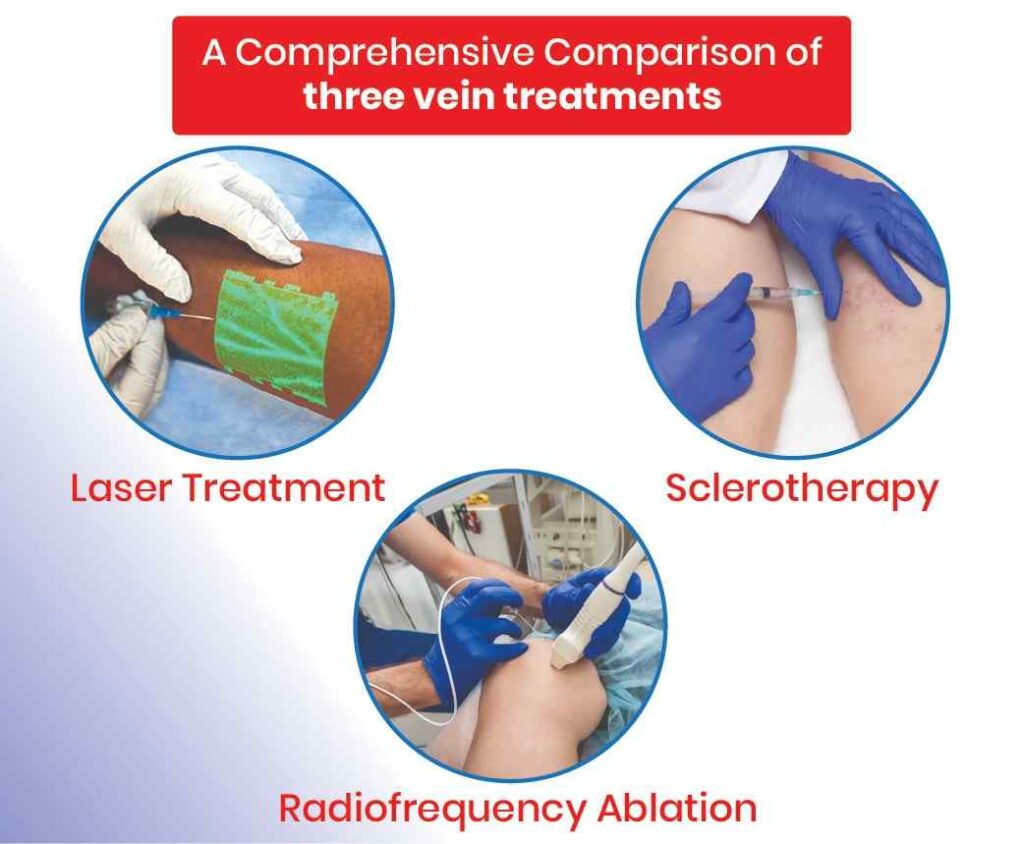 A Comprehensive Comparison of three vein treatments

Laser Treatment

Sclerotherapy

Radiofrequency Ablation